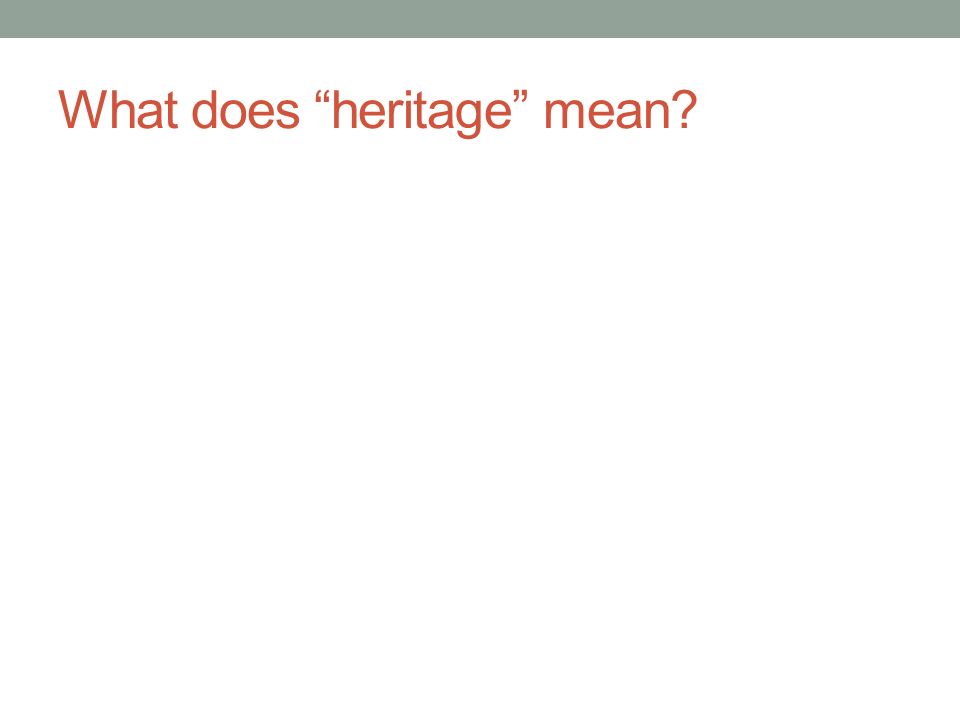 What does “heritage” mean?